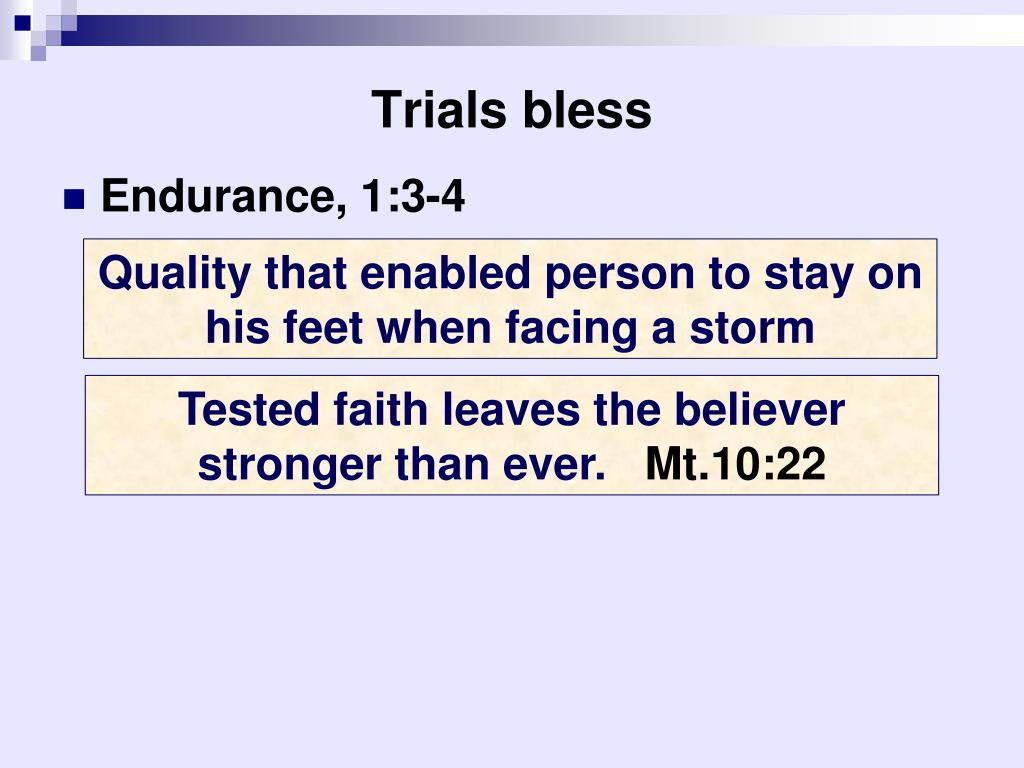 Trials bless

Endurance, 1:3-4

Quality that enabled person to stay on his feet when facing a storm

Tested faith leaves the believer stronger than ever. Mt.10:22